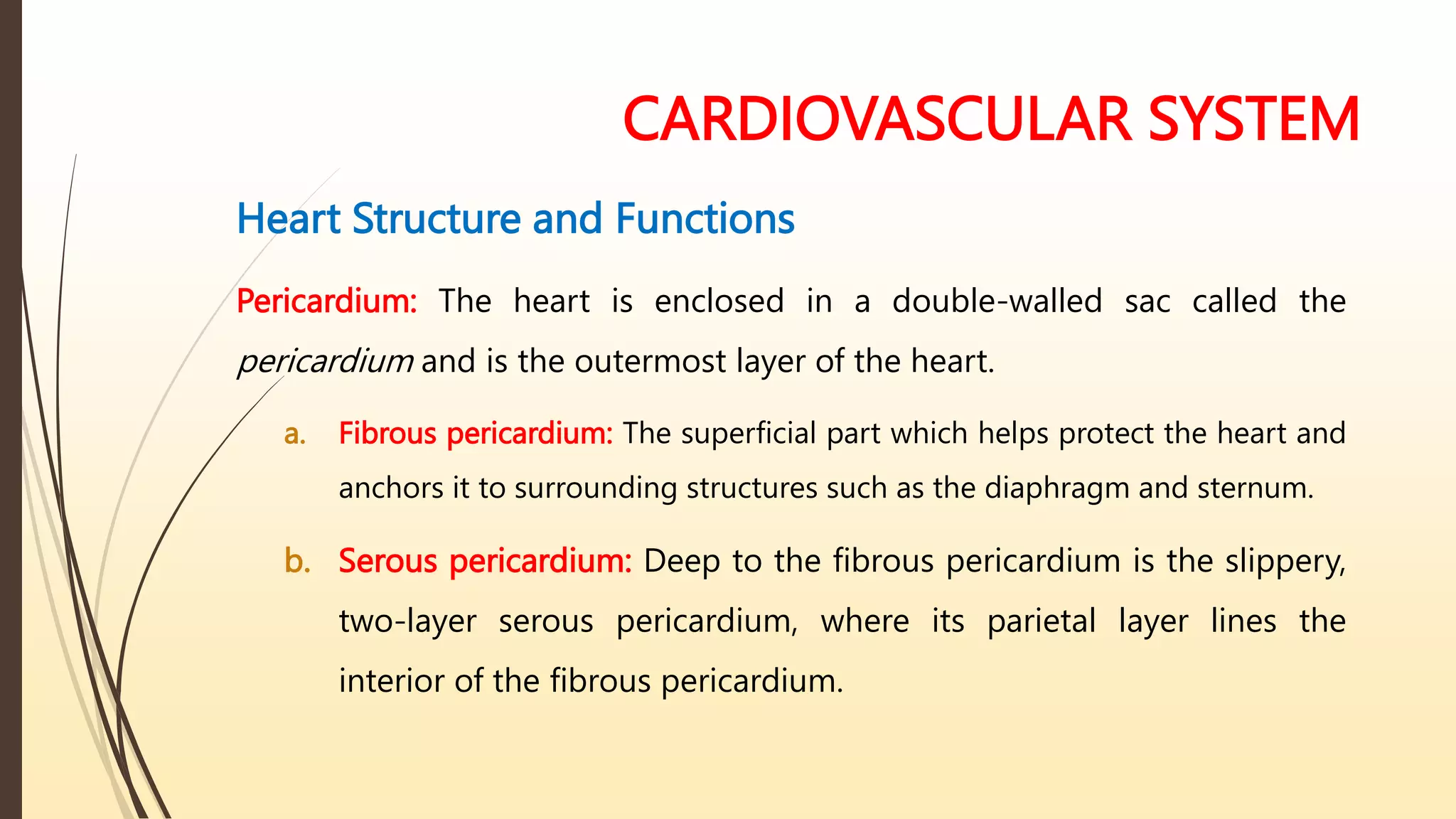 CARDIOVASCULAR SYSTEM

Heart Structure and Functions

Pericardium: The heart is enclosed in a double-walled sac called the pericardium and is the outermost layer of the heart.

a. Fibrous pericardium: The superficial part which helps protect the heart and anchors it to surrounding structures such as the diaphragm and sternum.

b. Serous pericardium: Deep to the fibrous pericardium is the slippery, two-layer serous pericardium, where its parietal layer lines the interior of the fibrous pericardium.